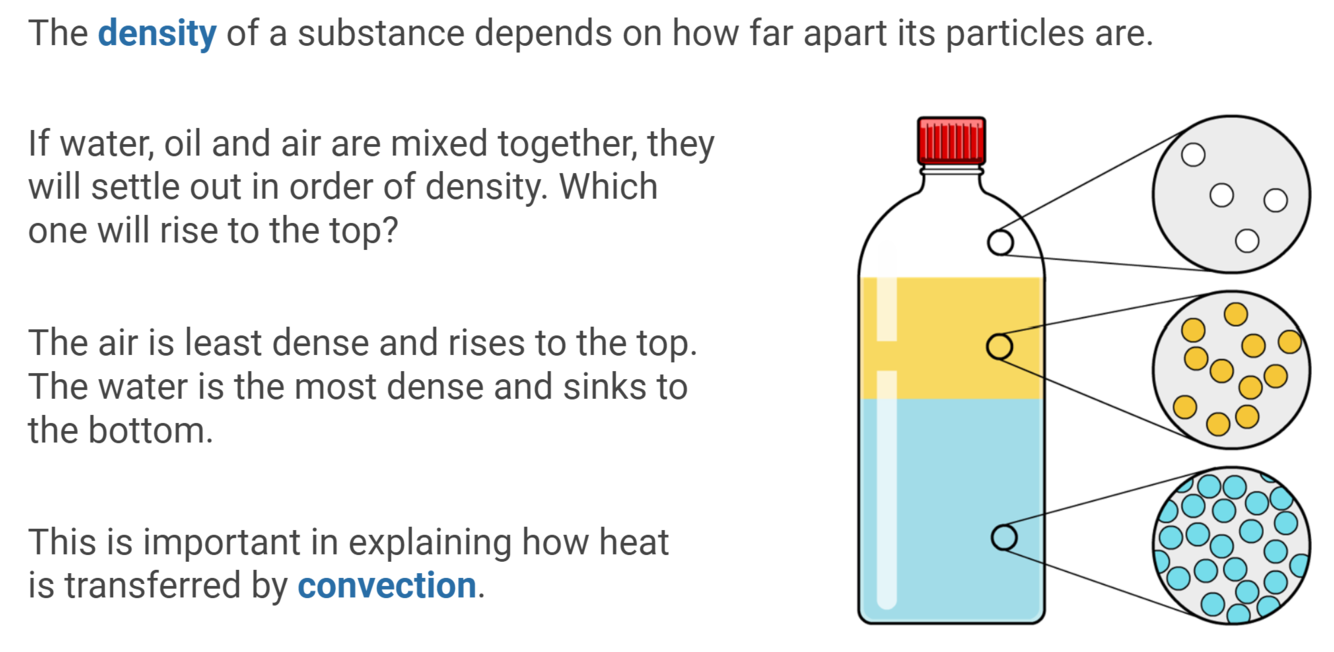 The density of a substance depends on how far apart its particles are.

If water, oil and air are mixed together, they will settle out in order of density. Which one will rise to the top?

The air is least dense and rises to the top. The water is the most dense and sinks to the bottom.

This is important in explaining how heat is transferred by convection.